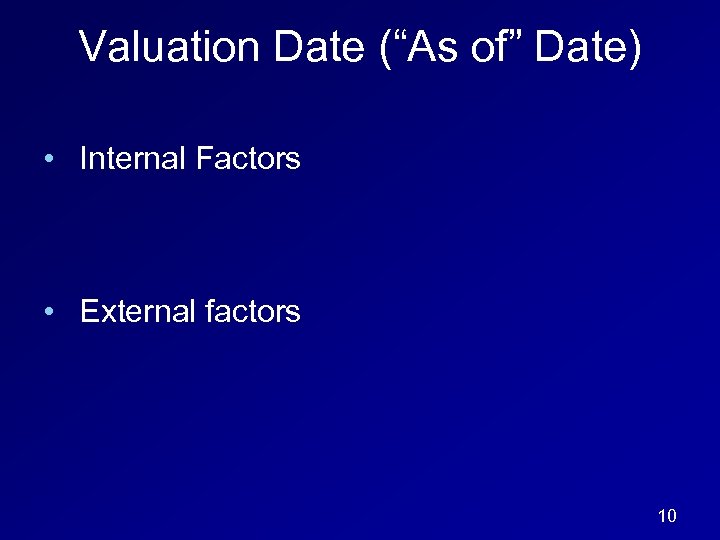 Valuation Date (“As of” Date)

• Internal Factors

• External factors

10